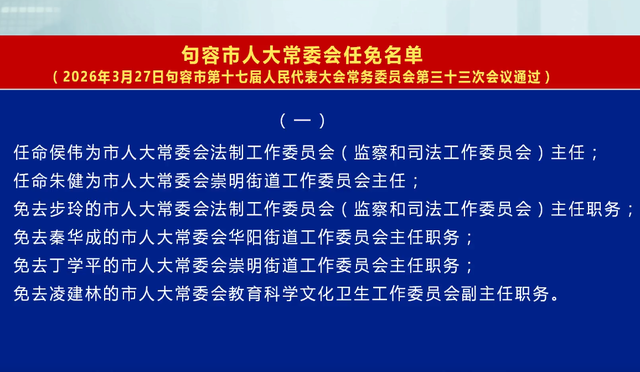 句容市人大常委会任免名单
（2026年3月27日句容市第十七届人民代表大会常务委员会第三十三次会议通过）

（一）

任命侯伟为市人大常委会法制工作委员会（监察和司法工作委员会）主任；
任命朱健为市人大常委会崇明街道工作委员会主任；
免去步玲的市人大常委会法制工作委员会（监察和司法工作委员会）主任职务；
免去秦华成的市人大常委会华阳街道工作委员会主任职务；
免去丁学平的市人大常委会崇明街道工作委员会主任职务；
免去凌建林的市人大常委会教育科学文化卫生工作委员会副主任职务。